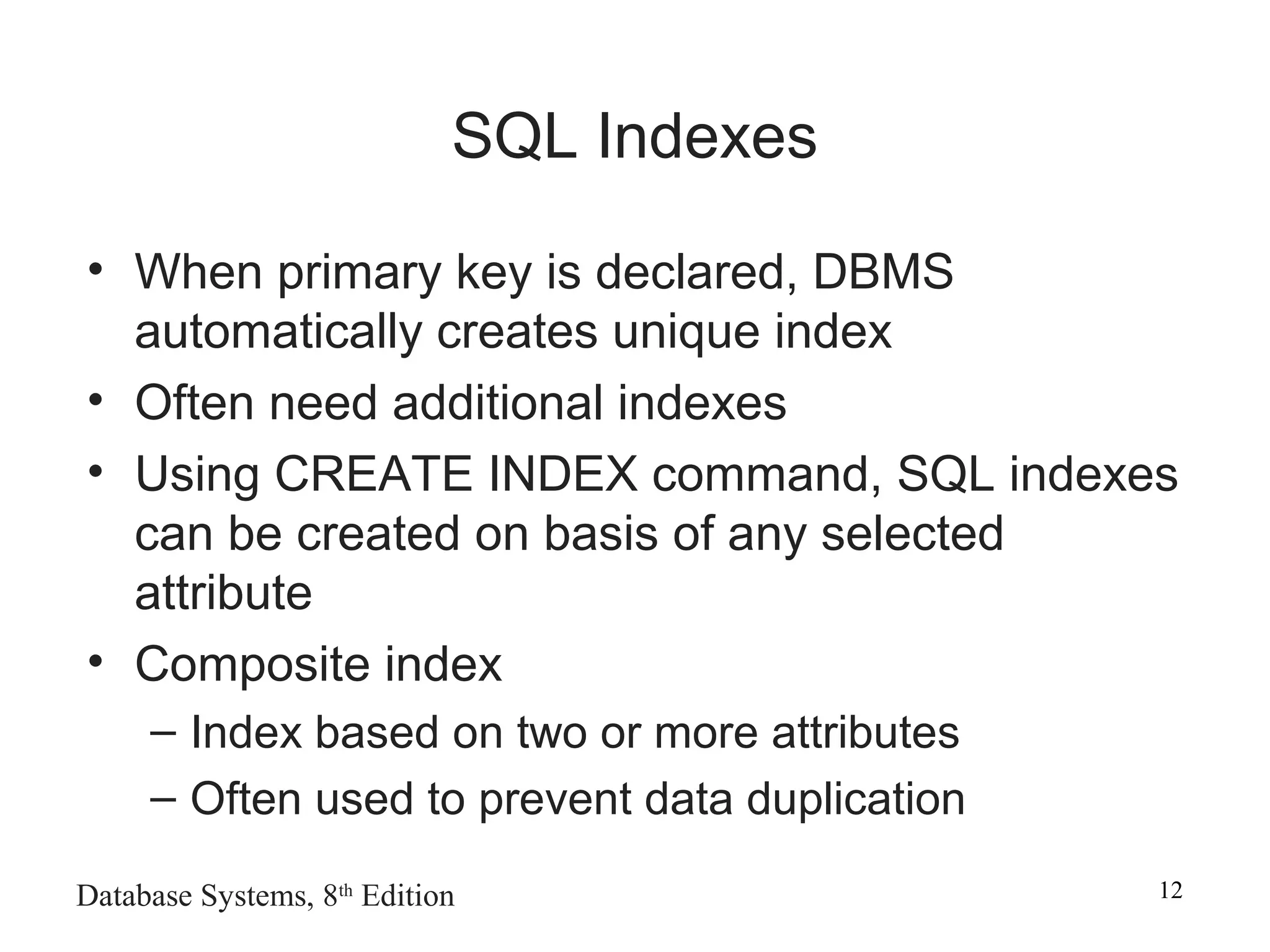 SQL Indexes

• When primary key is declared, DBMS automatically creates unique index
• Often need additional indexes
• Using CREATE INDEX command, SQL indexes can be created on basis of any selected attribute
• Composite index
– Index based on two or more attributes
– Often used to prevent data duplication

Database Systems, 8th Edition

12